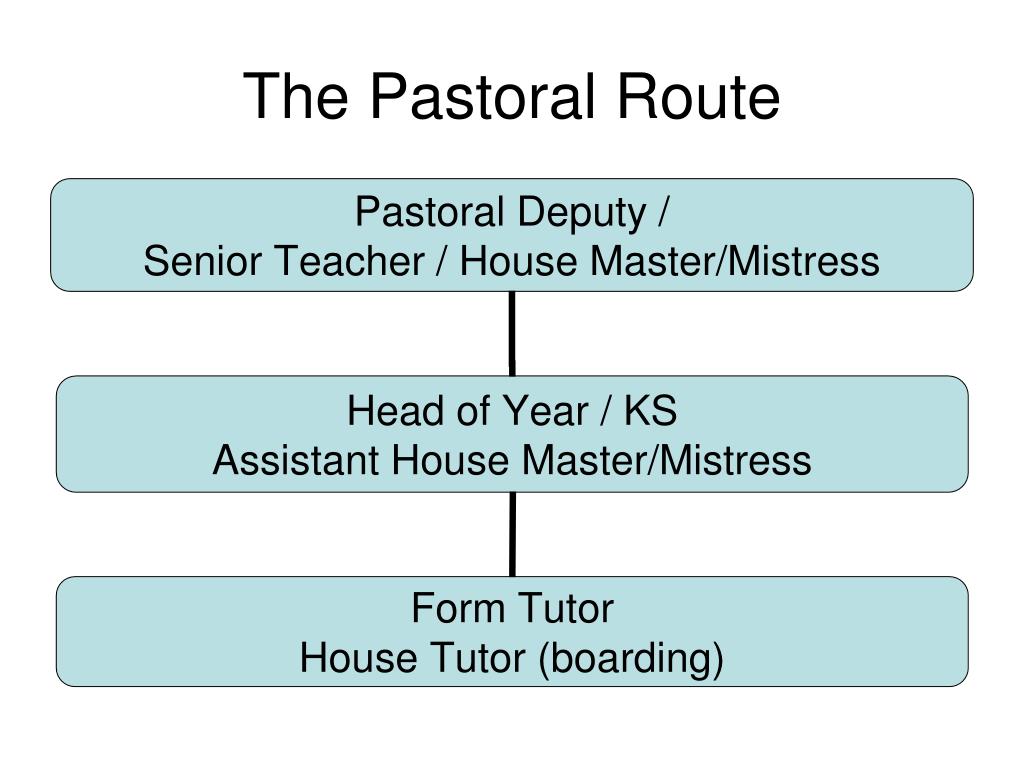 The Pastoral Route

Pastoral Deputy /
Senior Teacher / House Master/Mistress

Head of Year / KS
Assistant House Master/Mistress

Form Tutor
House Tutor (boarding)